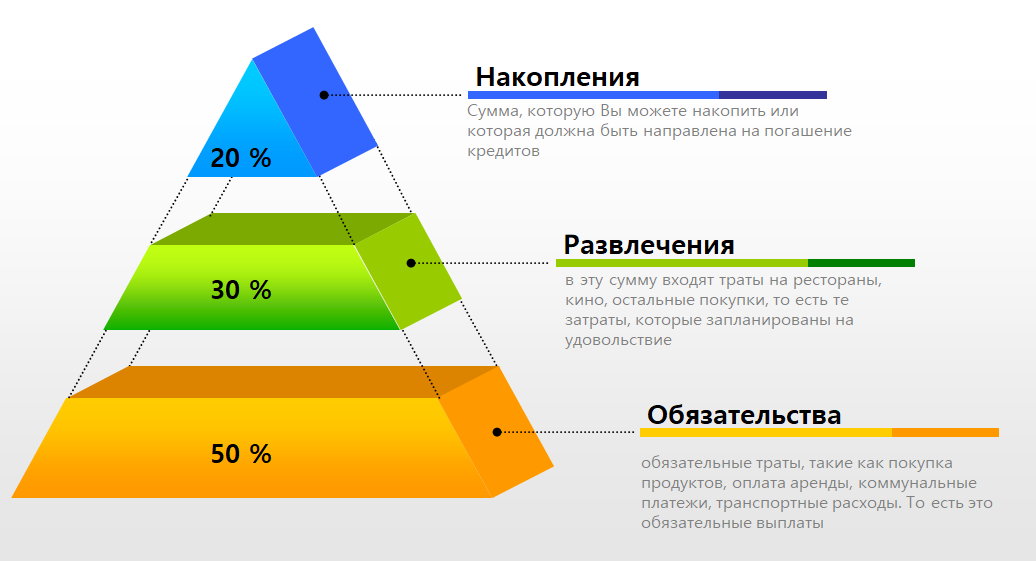 20 %

30 %

50 %

Накопления

Сумма, которую Вы можете накопить или которая должна быть направлена на погашение кредитов

Развлечения

в эту сумму входят траты на рестораны, кино, остальные покупки, то есть те затраты, которые запланированы на удовольствие

Обязательства

обязательные траты, такие как покупка продуктов, оплата аренды, коммунальные платежи, транспортные расходы. То есть это обязательные выплаты